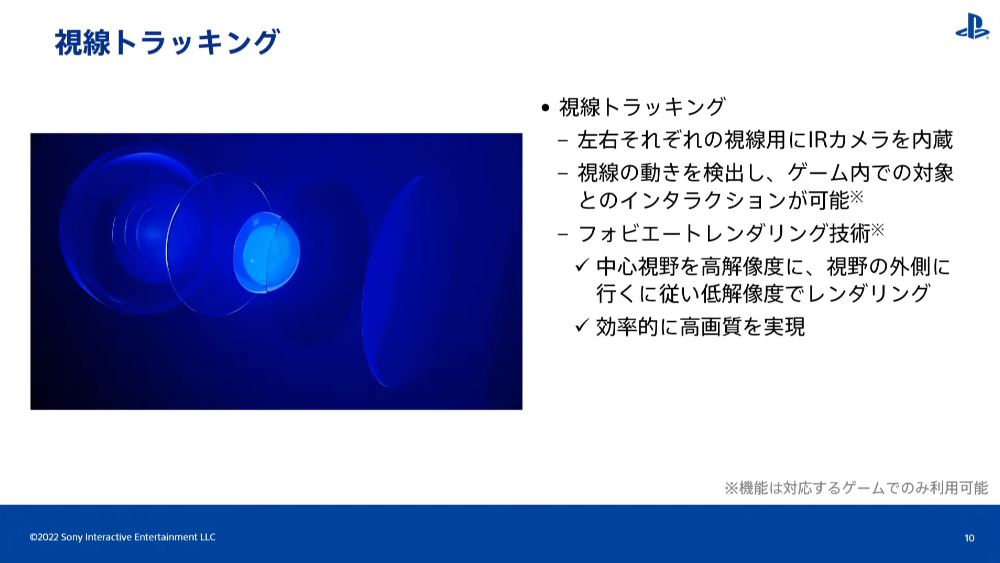 視線トラッキング

• 視線トラッキング
– 左右それぞれの視線用にIRカメラを内蔵
– 視線の動きを検出し、ゲーム内での対象とのインタラクションが可能※
– フォビエートレンダリング技術※
✓ 中心視野を高解像度に、視野の外側に行くに従い低解像度でレンダリング
✓ 効率的に高画質を実現

※機能は対応するゲームでのみ利用可能

©2022 Sony Interactive Entertainment LLC

10